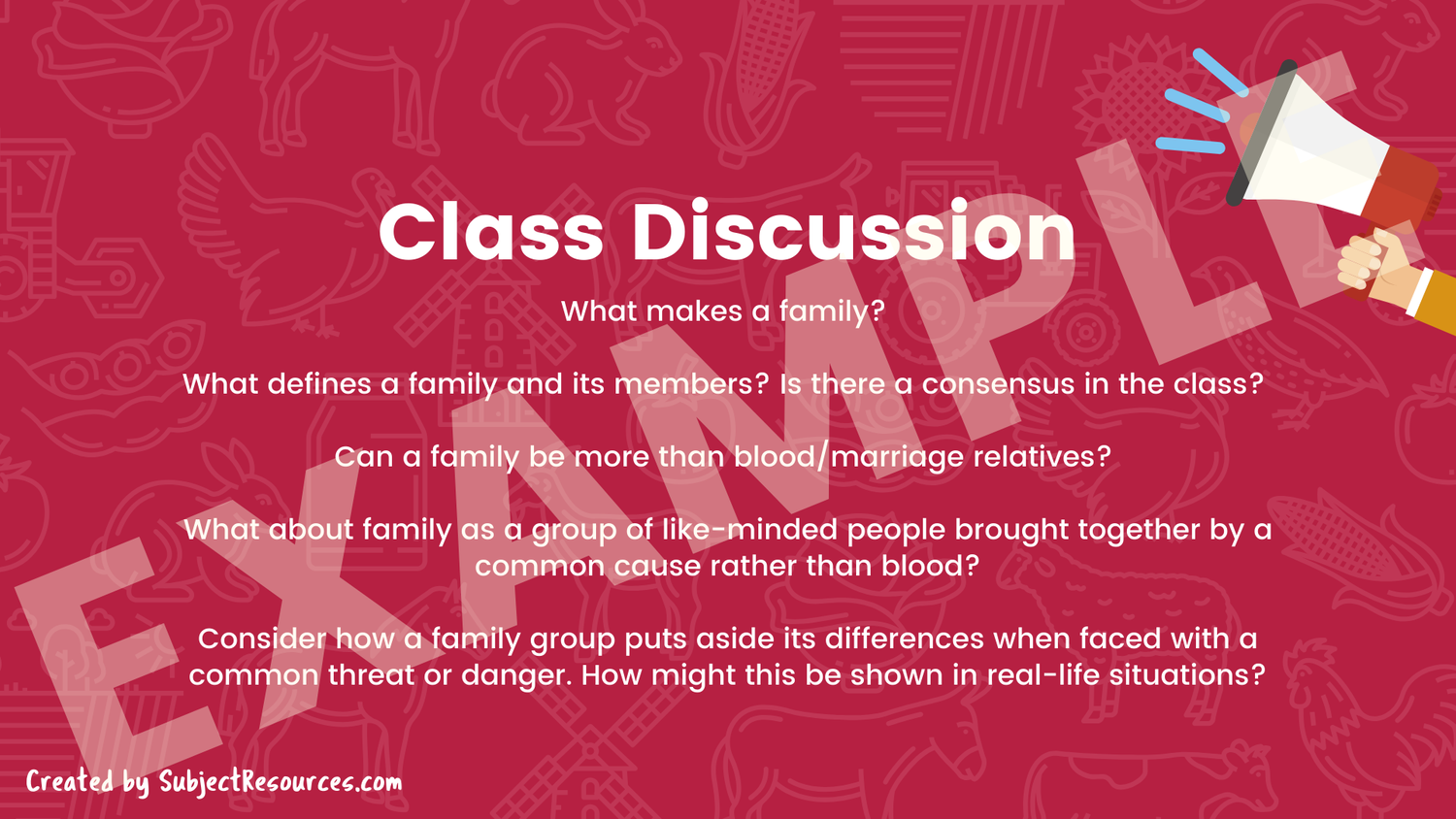 Class Discussion

What makes a family?

What defines a family and its members? Is there a consensus in the class?

Can a family be more than blood/marriage relatives?

What about family as a group of like-minded people brought together by a common cause rather than blood?

Consider how a family group puts aside its differences when faced with a common threat or danger. How might this be shown in real-life situations?

EXAMPLE

Created by SubjectResources.com